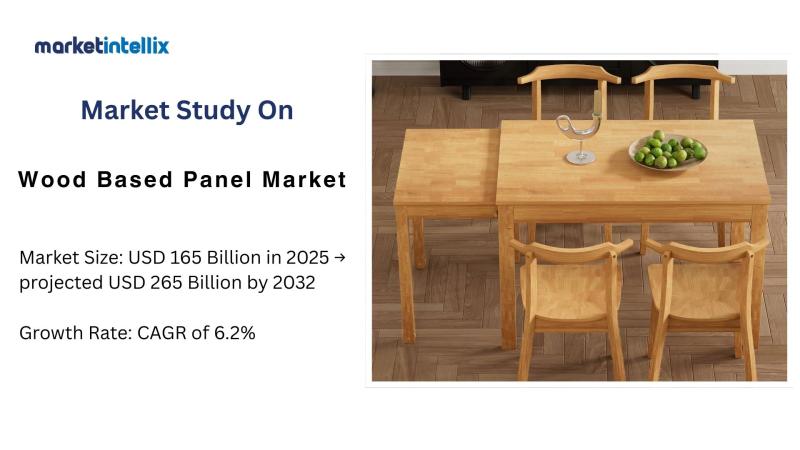 marketintellix

Market Study On

Wood Based Panel Market

Market Size: USD 165 Billion in 2025 → projected USD 265 Billion by 2032

Growth Rate: CAGR of 6.2%